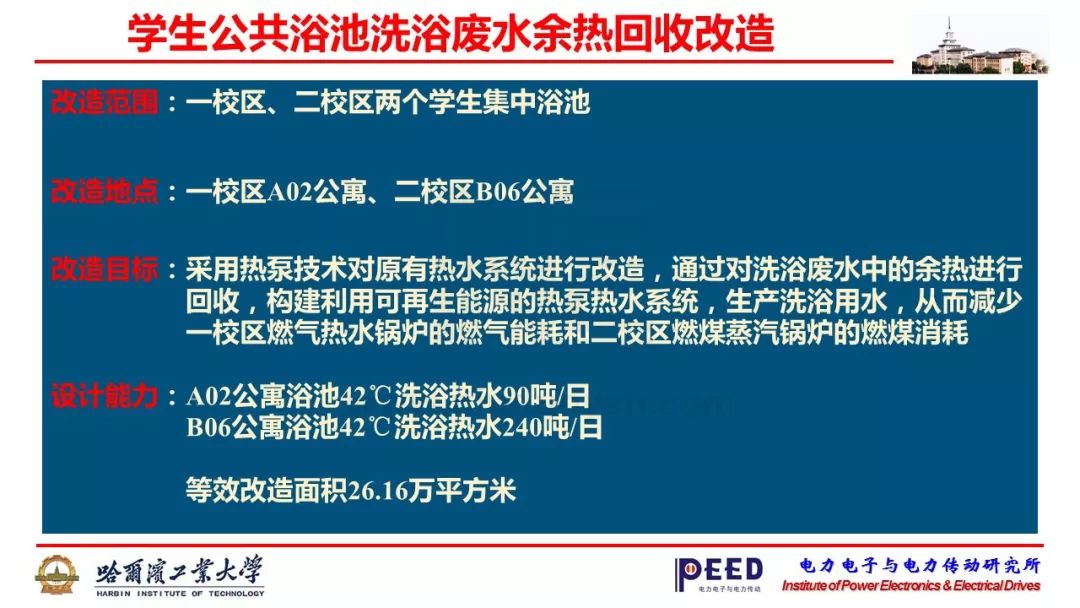 学生公共浴池洗浴废水余热回收改造

改造范围：一校区、二校区两个学生集中浴池

改造地点：一校区A02公寓、二校区B06公寓

改造目标：采用热泵技术对原有热水系统进行改造，通过对洗浴废水中的余热进行回收，构建利用可再生能源的热泵热水系统，生产洗浴用水，从而减少一校区燃气热水锅炉的燃气能耗和二校区燃煤蒸汽锅炉的燃煤消耗

设计能力：A02公寓浴池42℃洗浴热水90吨/日
B06公寓浴池42℃洗浴热水240吨/日

等效改造面积26.16万平方米

哈爾濱工業大學
HARBIN INSTITUTE OF TECHNOLOGY

PEED
电力电子与电力传动

电力电子与电力传动研究所
Institute of Power Electronics & Electrical Drives